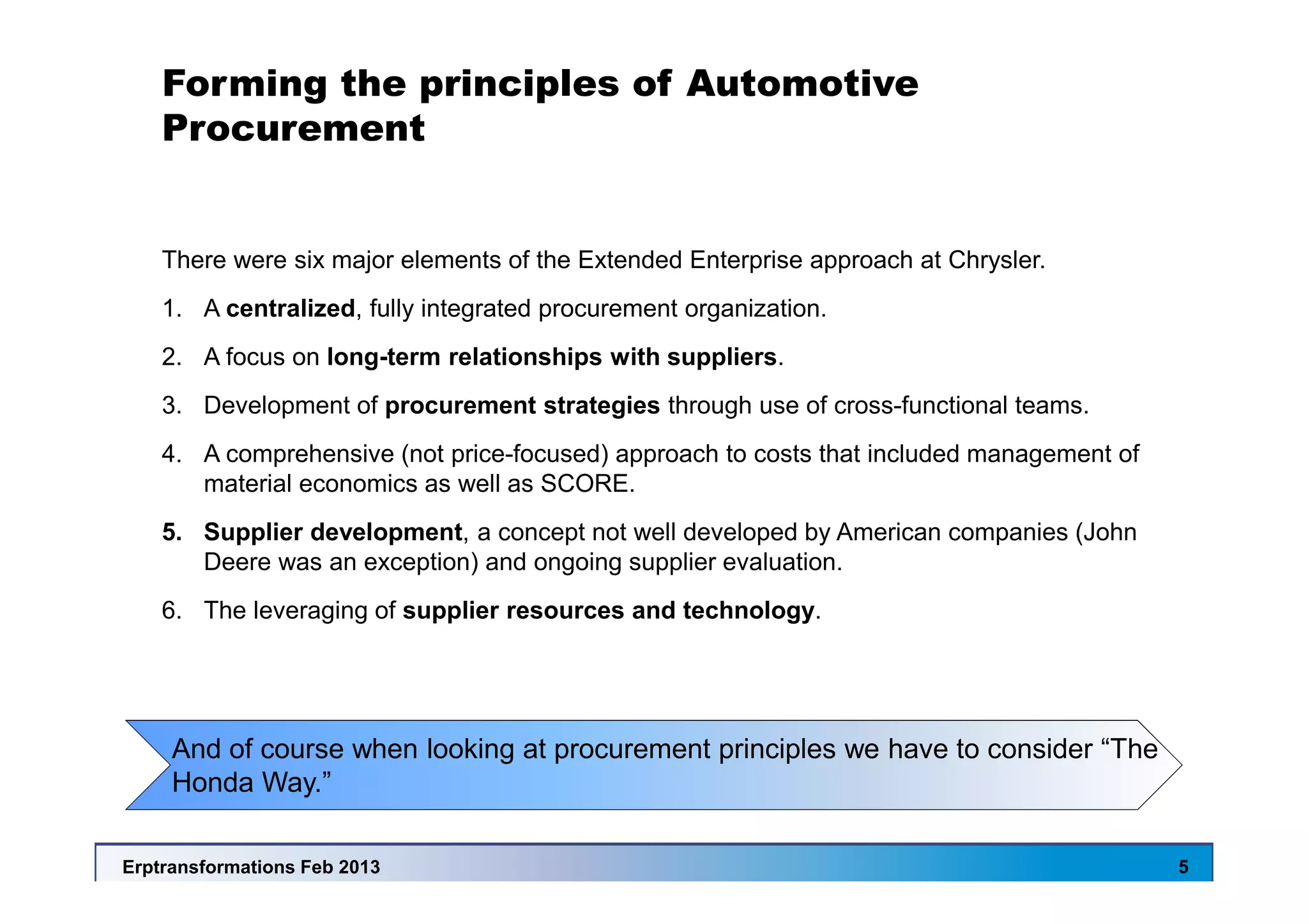 Forming the principles of Automotive Procurement

There were six major elements of the Extended Enterprise approach at Chrysler.

1. A centralized, fully integrated procurement organization.

2. A focus on long-term relationships with suppliers.

3. Development of procurement strategies through use of cross-functional teams.

4. A comprehensive (not price-focused) approach to costs that included management of material economics as well as SCORE.

5. Supplier development, a concept not well developed by American companies (John Deere was an exception) and ongoing supplier evaluation.

6. The leveraging of supplier resources and technology.

And of course when looking at procurement principles we have to consider “The Honda Way.”

Erptransformations Feb 2013

5